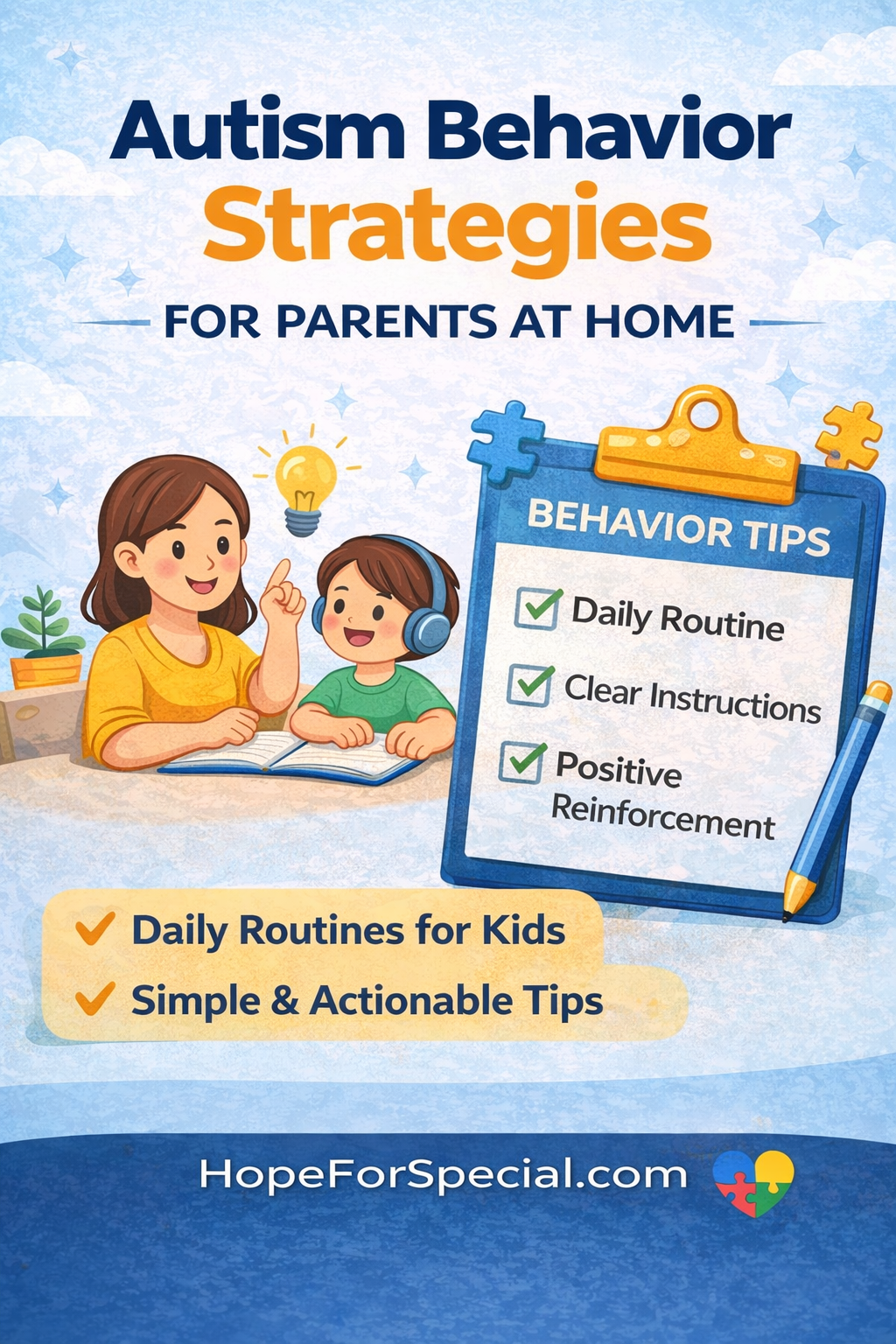 Autism Behavior Strategies

FOR PARENTS AT HOME

BEHAVIOR TIPS

Daily Routine

Clear Instructions

Positive Reinforcement

Daily Routines for Kids

Simple & Actionable Tips

HopeForSpecial.com